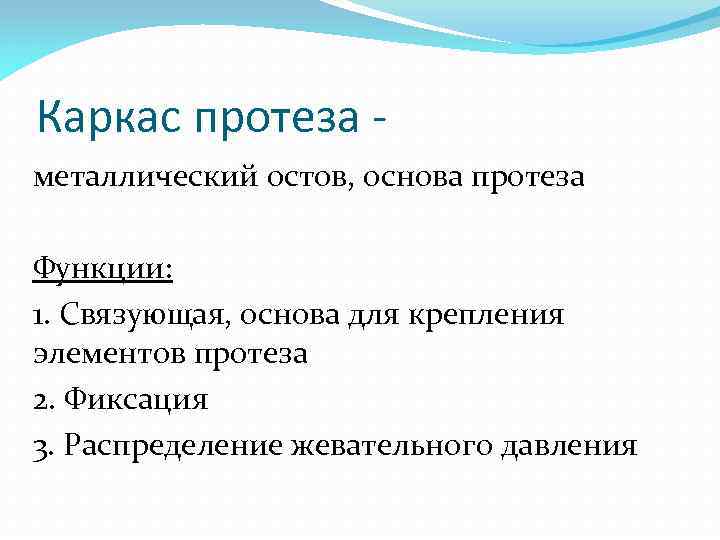 Каркас протеза -

металлический остов, основа протеза

Функции:

1. Связующая, основа для крепления элементов протеза

2. Фиксация

3. Распределение жевательного давления